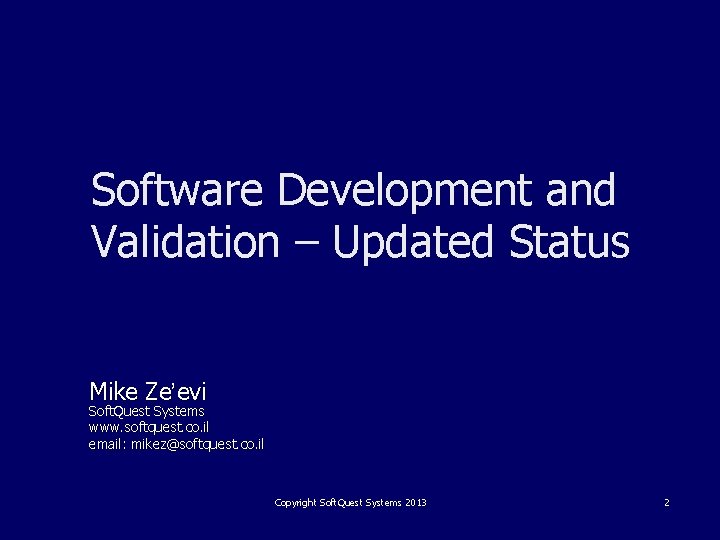 Software Development and Validation – Updated Status

Mike Ze'evi
SoftQuest Systems
www.softquest.co.il
email: mikez@softquest.co.il

Copyright SoftQuest Systems 2013

2